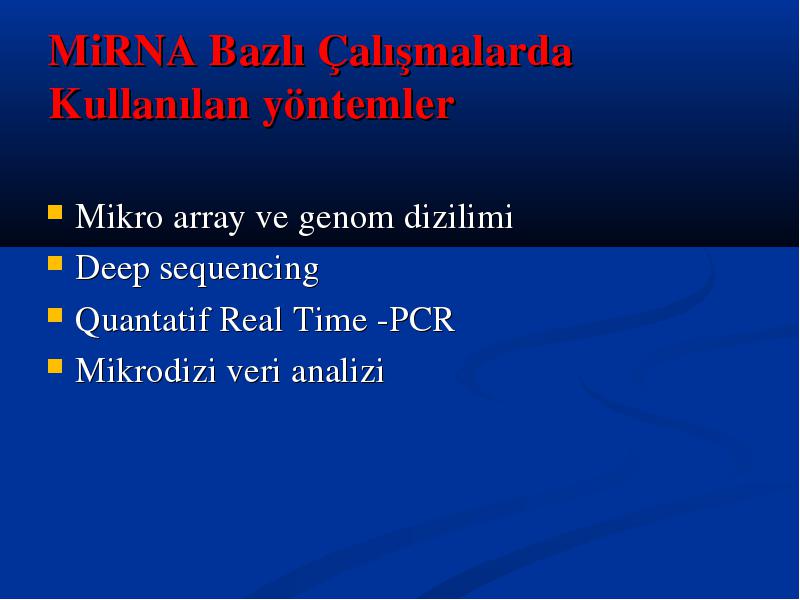 MiRNA Bazlı Çalışmalarda Kullanılan yöntemler

- Mikro array ve genom dizilimi
- Deep sequencing
- Quantatif Real Time -PCR
- Mikrodizi veri analizi